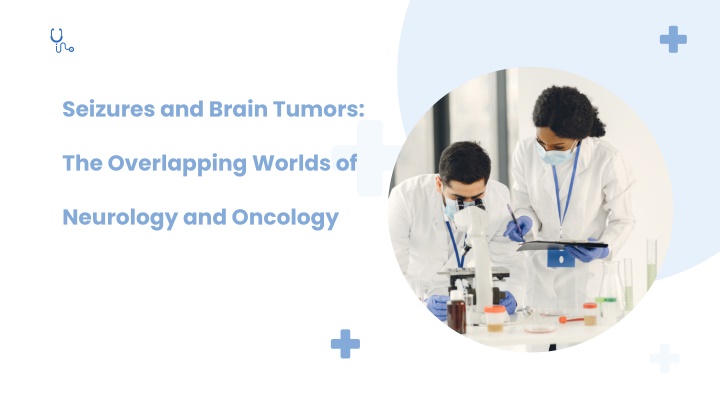 Seizures and Brain Tumors: The Overlapping Worlds of Neurology and Oncology